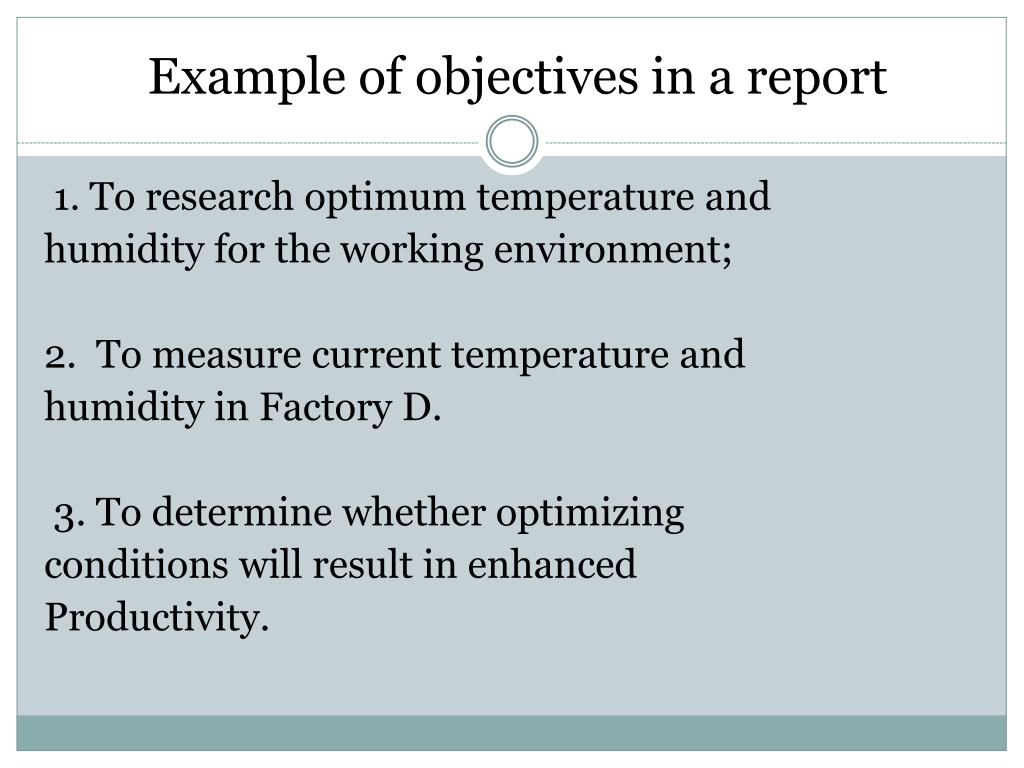 Example of objectives in a report

1. To research optimum temperature and humidity for the working environment;

2. To measure current temperature and humidity in Factory D.

3. To determine whether optimizing conditions will result in enhanced Productivity.